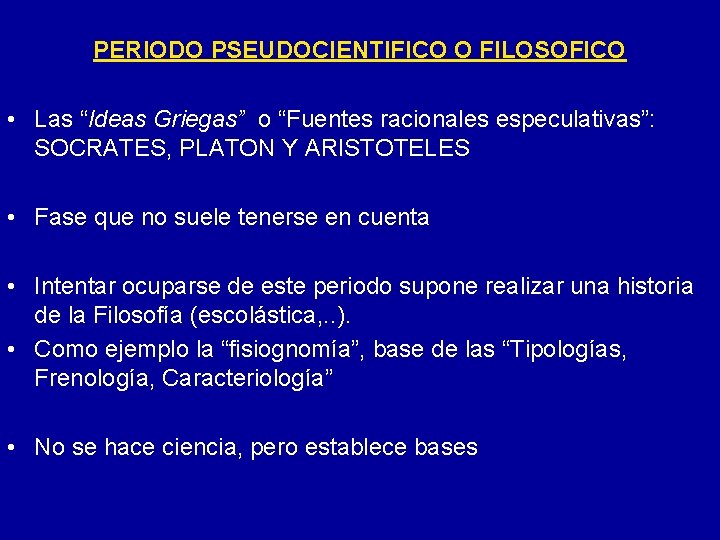 PERIODO PSEUDOCIENTIFICO O FILOSOFICO

• Las “Ideas Griegas” o “Fuentes racionales especulativas”: SOCRATES, PLATON Y ARISTOTELES

• Fase que no suele tenerse en cuenta

• Intentar ocuparse de este periodo supone realizar una historia de la Filosofía (escolástica,..).

• Como ejemplo la “fisiognomía”, base de las “Tipologías, Frenología, Caracteriología”

• No se hace ciencia, pero establece bases